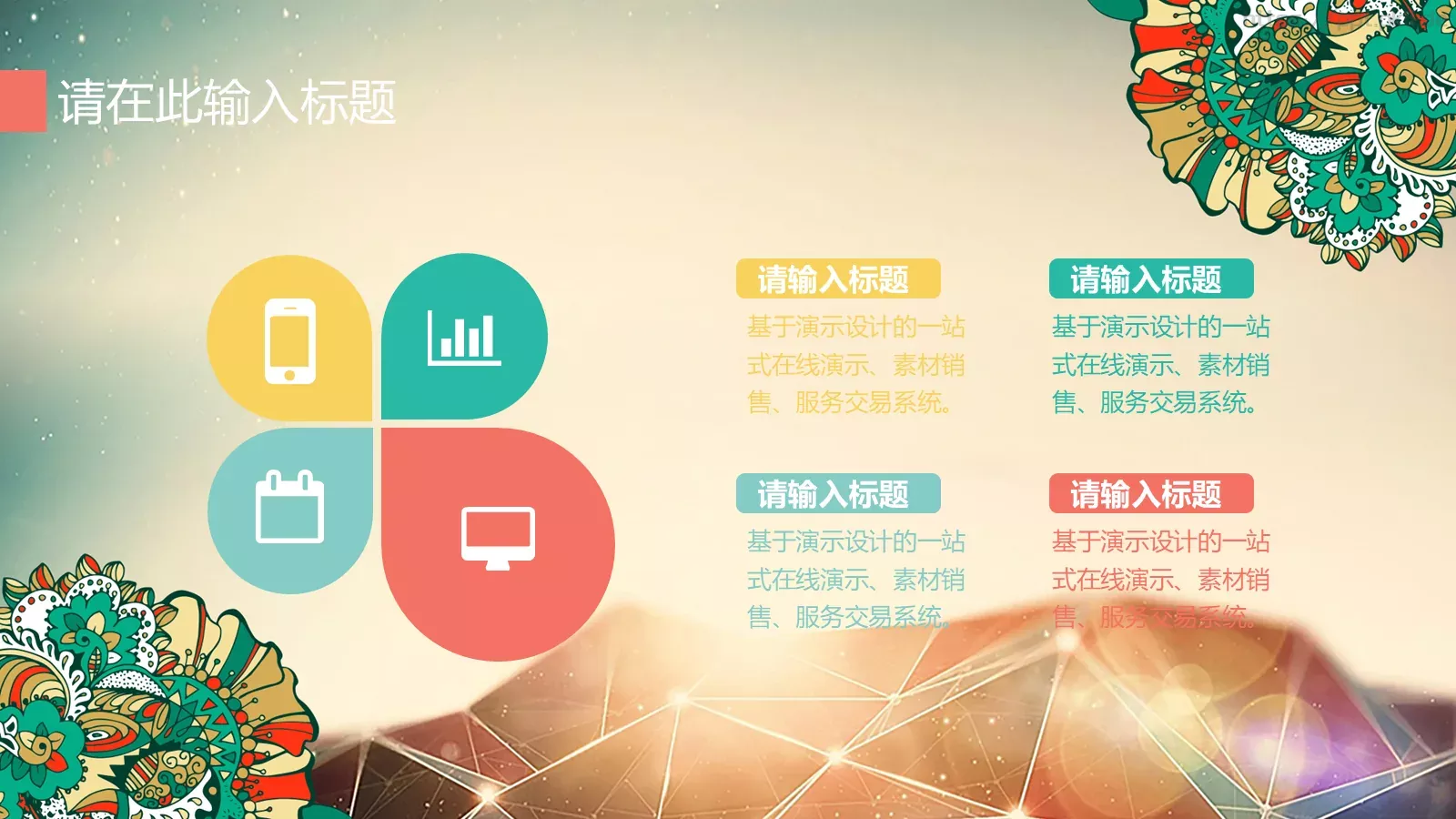 请在此输入标题

请输入标题

基于演示设计的一站式在线演示、素材销售、服务交易系统。

请输入标题

基于演示设计的一站式在线演示、素材销售、服务交易系统。

请输入标题

基于演示设计的一站式在线演示、素材销售、服务交易系统。

请输入标题

基于演示设计的一站式在线演示、素材销售、服务交易系统。